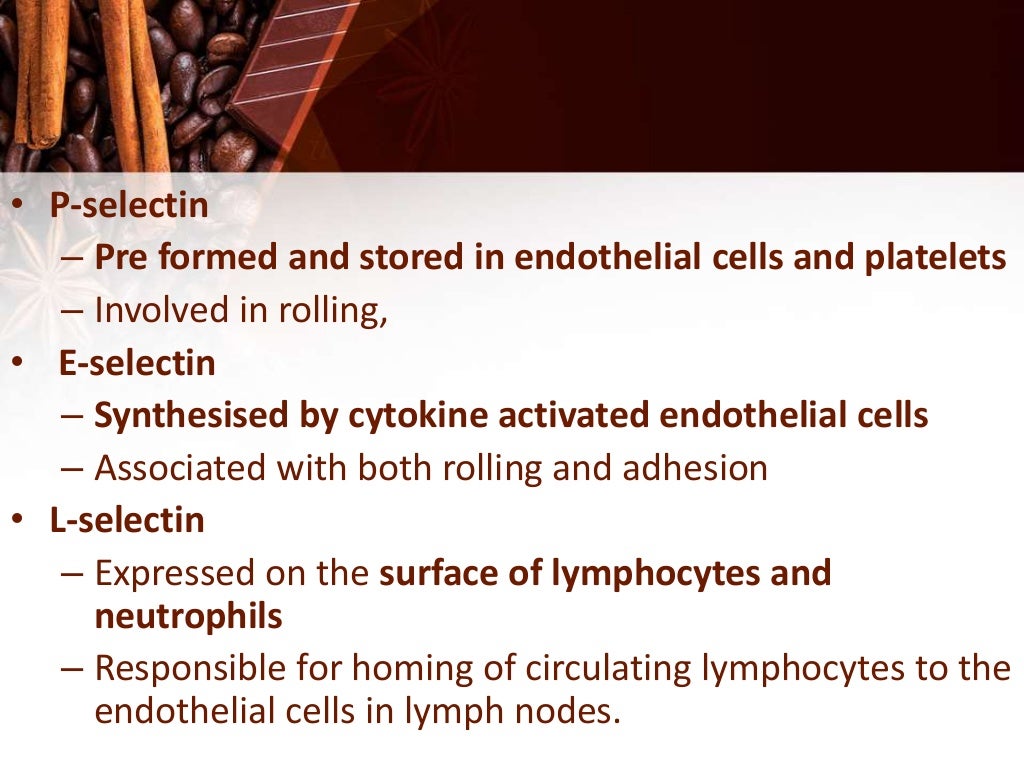 • P-selectin
– Pre formed and stored in endothelial cells and platelets
– Involved in rolling,
• E-selectin
– Synthesised by cytokine activated endothelial cells
– Associated with both rolling and adhesion
• L-selectin
– Expressed on the surface of lymphocytes and neutrophils
– Responsible for homing of circulating lymphocytes to the endothelial cells in lymph nodes.